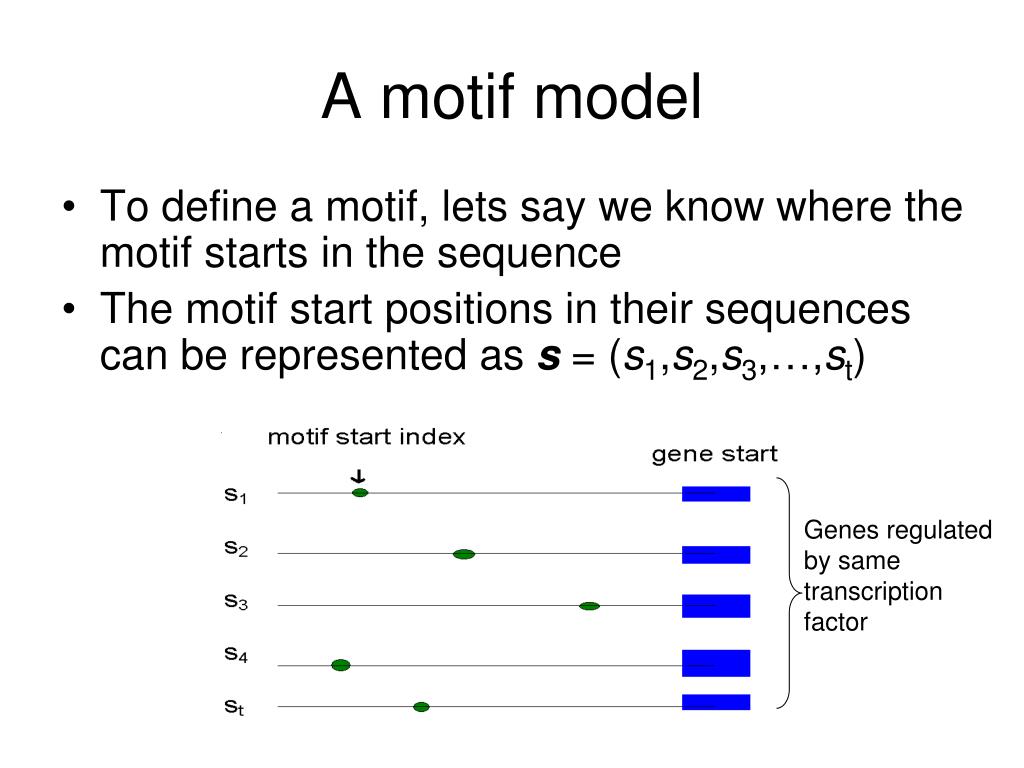 A motif model

• To define a motif, lets say we know where the motif starts in the sequence
• The motif start positions in their sequences can be represented as $\boldsymbol{s} = (s_1,s_2,s_3,\ldots,s_t)$

motif start index

gene start

$s_1$

$s_2$

$s_3$

$s_4$

$s_t$

Genes regulated by same transcription factor